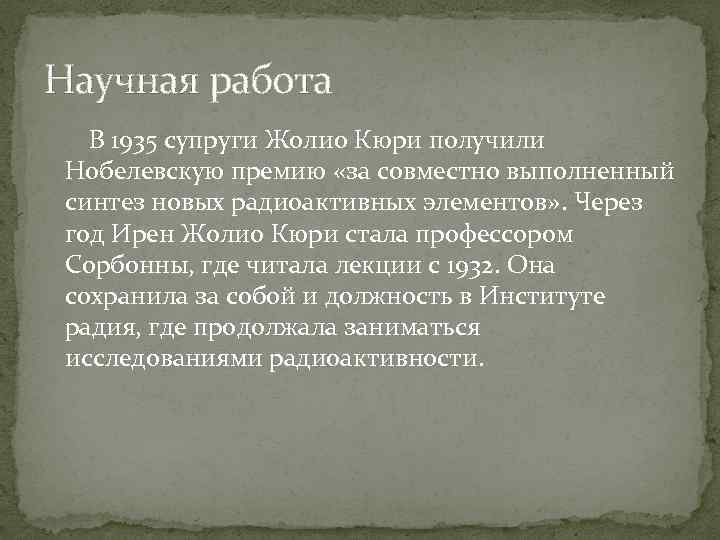 Научная работа

В 1935 супруги Жолио Кюри получили Нобелевскую премию «за совместно выполненный синтез новых радиоактивных элементов». Через год Ирен Жолио Кюри стала профессором Сорбонны, где читала лекции с 1932. Она сохранила за собой и должность в Институте радия, где продолжала заниматься исследованиями радиоактивности.